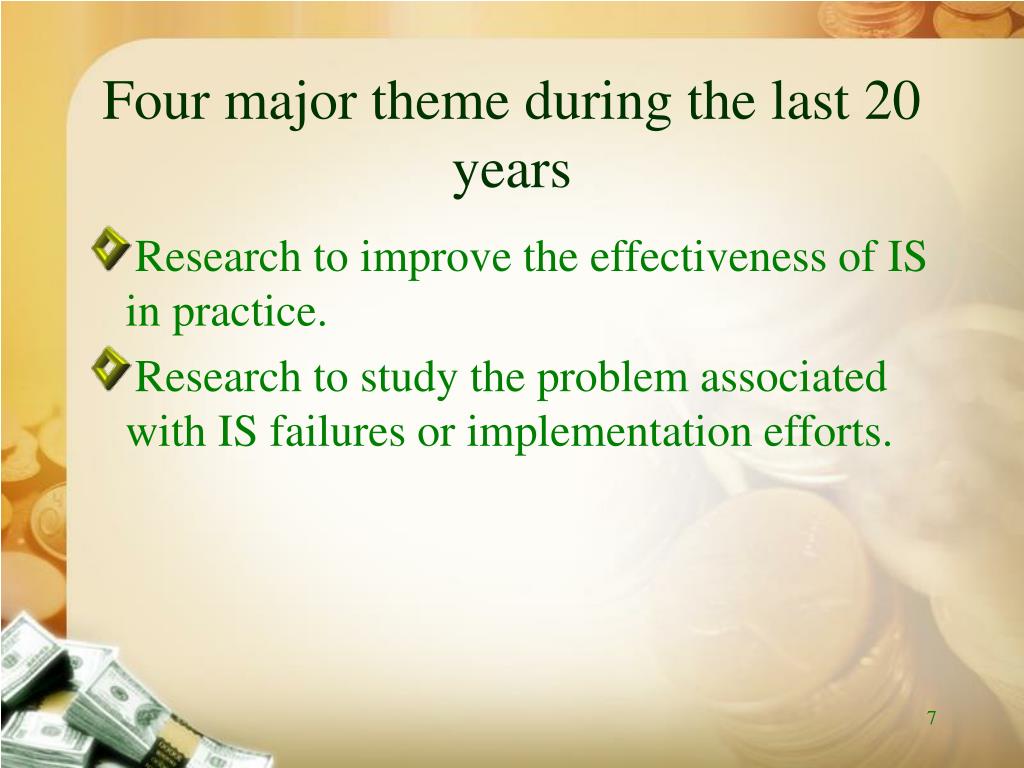 Four major theme during the last 20 years

Research to improve the effectiveness of IS in practice.

Research to study the problem associated with IS failures or implementation efforts.

7